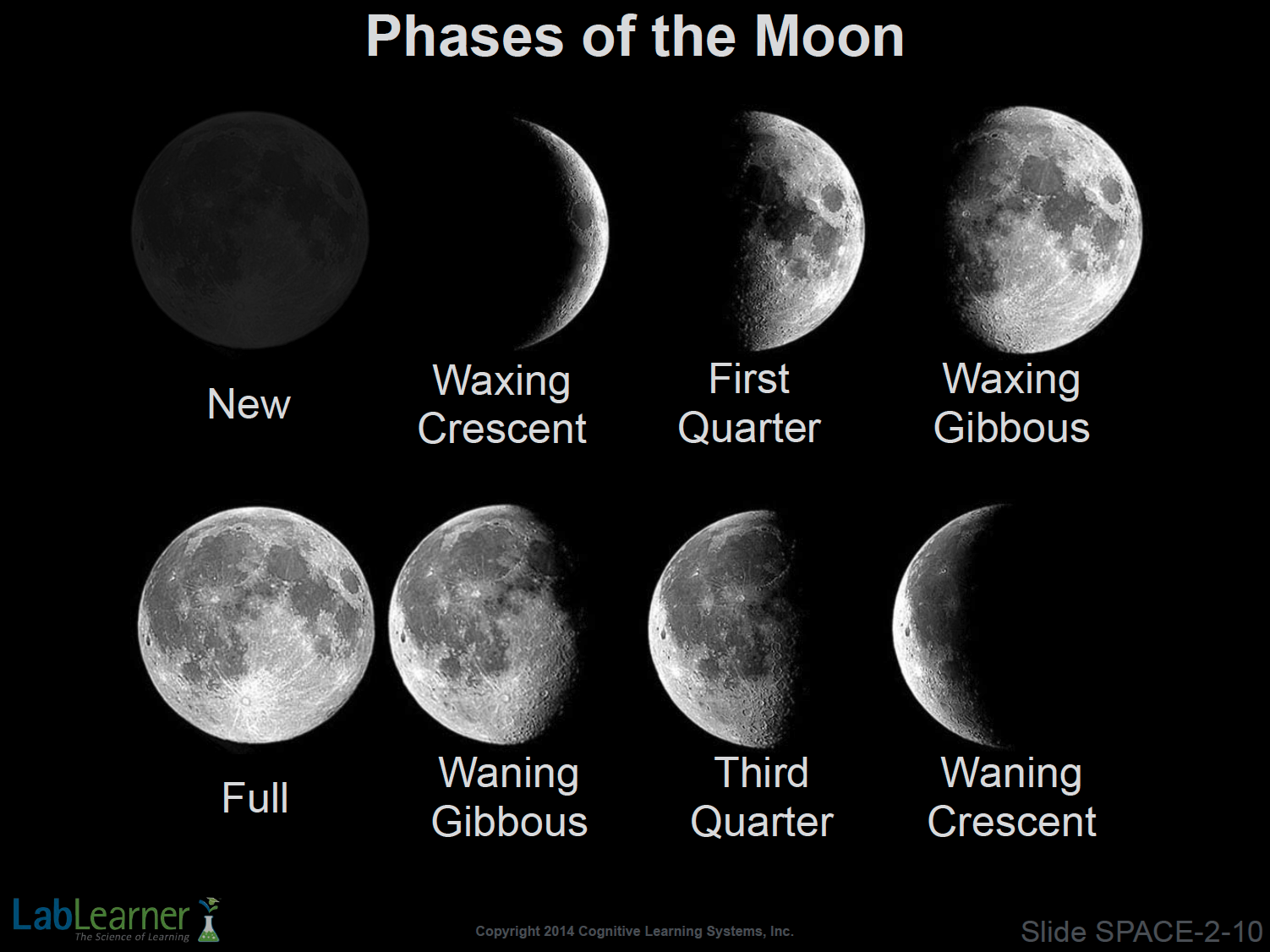 Phases of the Moon

New

Waxing Crescent

First Quarter

Waxing Gibbous

Full

Waning Gibbous

Third Quarter

Waning Crescent

LabLearner
The Science of Learning

Copyright 2014 Cognitive Learning Systems, Inc.

Slide SPACE-2-10